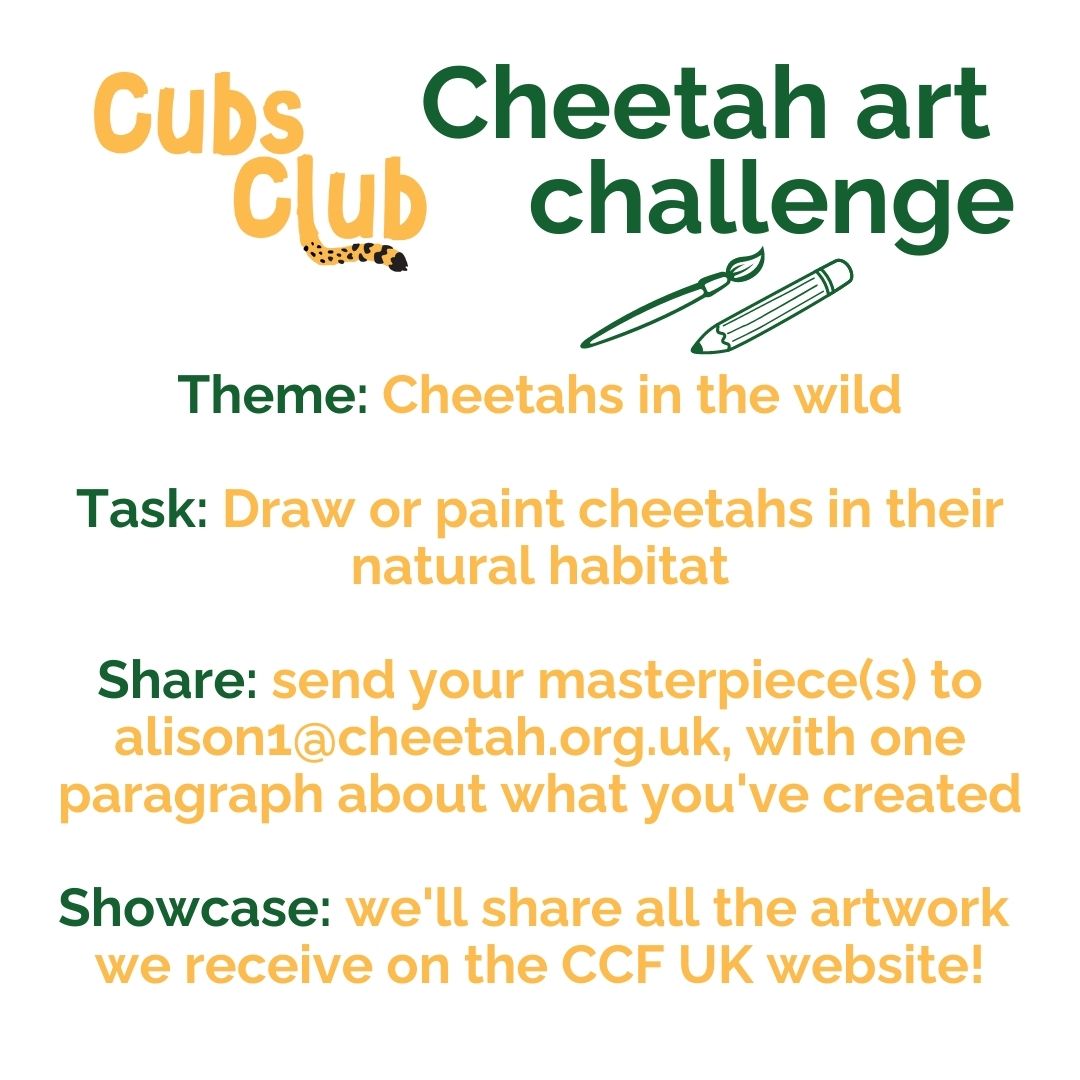 Cubs Club

Cheetah art challenge

Theme: Cheetahs in the wild

Task: Draw or paint cheetahs in their natural habitat

Share: send your masterpiece(s) to alison1@cheetah.org.uk, with one paragraph about what you've created

Showcase: we'll share all the artwork we receive on the CCF UK website!